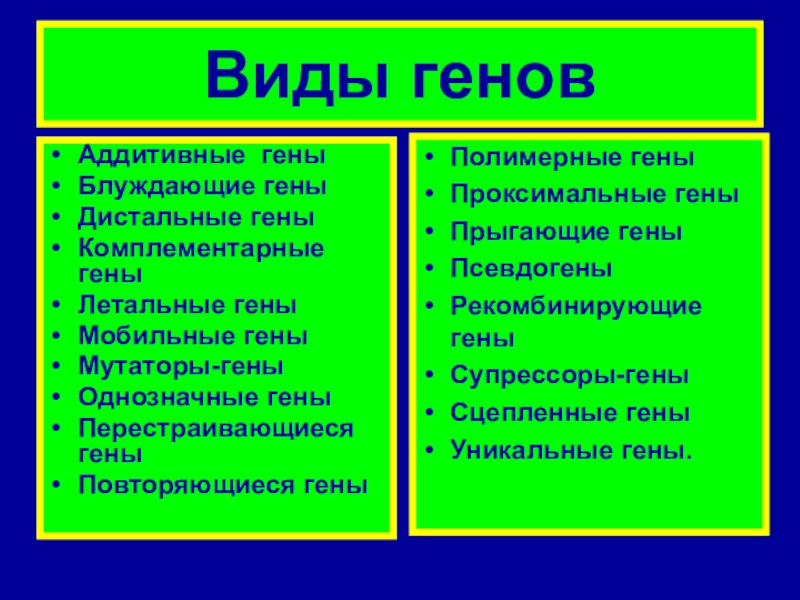 Виды генов

• Аддитивные гены
• Блуждающие гены
• Дистальные гены
• Комплементарные гены
• Летальные гены
• Мобильные гены
• Мутаторы-гены
• Однозначные гены
• Перестраивающиеся гены
• Повторяющиеся гены

• Полимерные гены
• Проксимальные гены
• Прыгающие гены
• Псевдогены
• Рекомбинирующие гены
• Супрессоры-гены
• Сцепленные гены
• Уникальные гены.